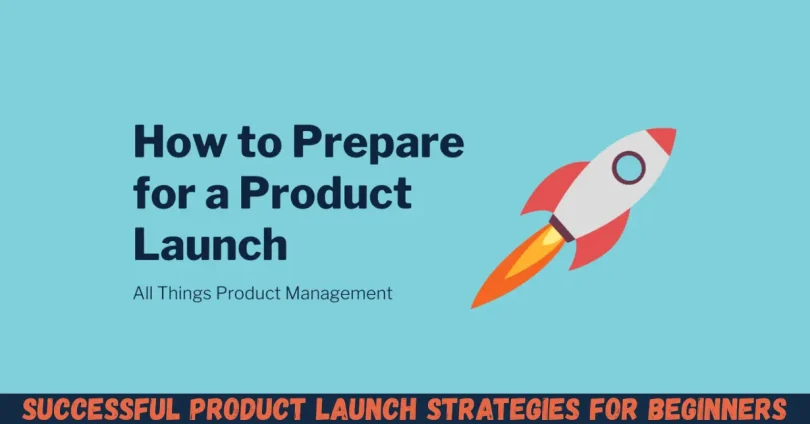 How to Prepare for a Product Launch

All Things Product Management

SUCCESSFUL PRODUCT LAUNCH STRATEGIES FOR BEGINNERS